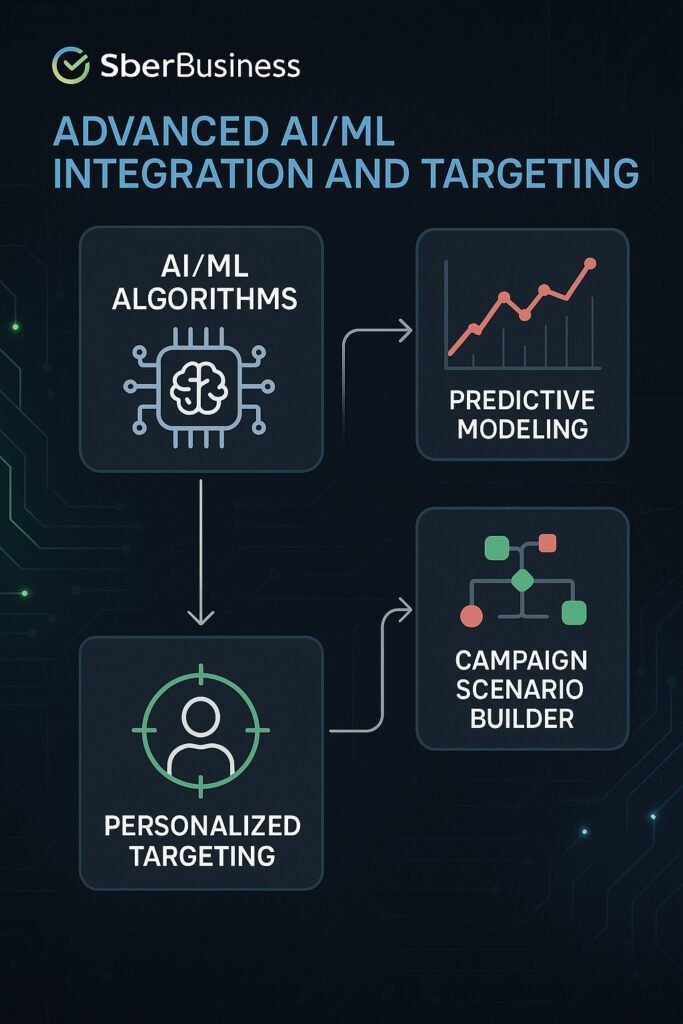 SberBusiness

ADVANCED AI/ML INTEGRATION AND TARGETING

AI/ML ALGORITHMS

PREDICTIVE MODELING

PERSONALIZED TARGETING

CAMPAIGN SCENARIO BUILDER